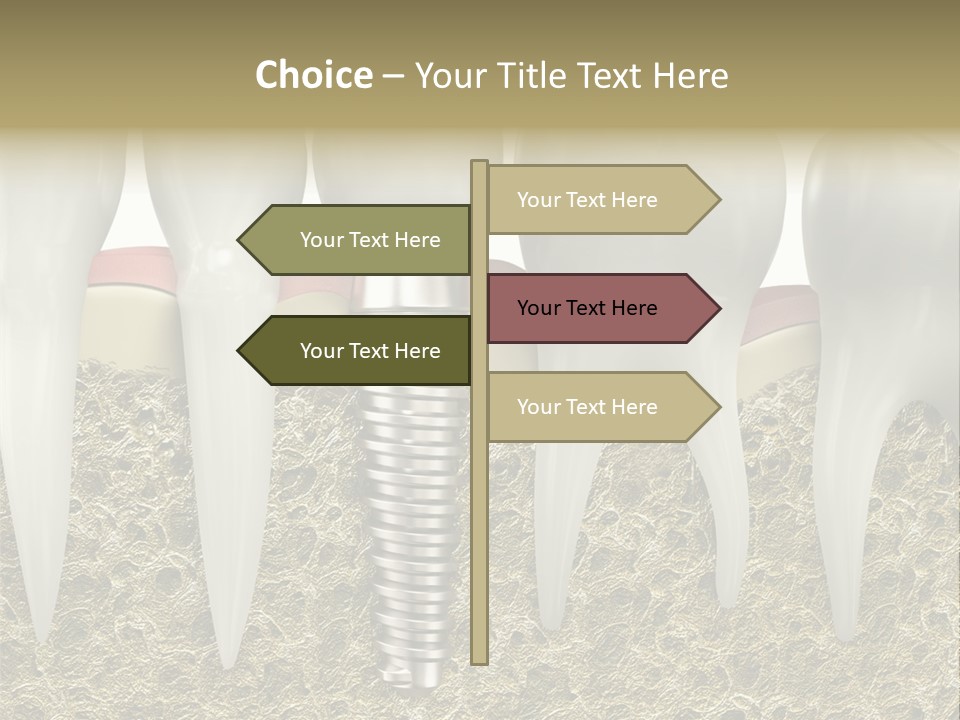 Choice – Your Title Text Here

Your Text Here

Your Text Here

Your Text Here

Your Text Here

Your Text Here